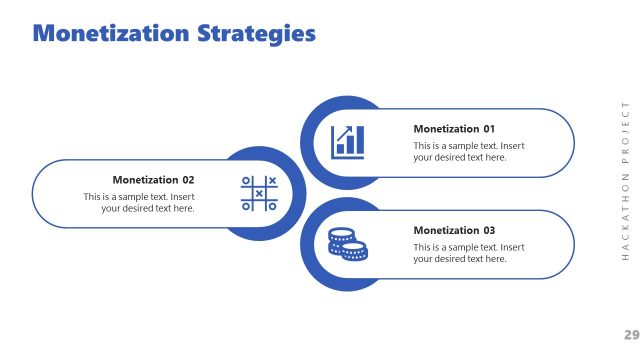 Monetization Strategies

Monetization 01
This is a sample text. Insert your desired text here.

Monetization 02
This is a sample text. Insert your desired text here.

Monetization 03
This is a sample text. Insert your desired text here.

HACKATHON PROJECT

29